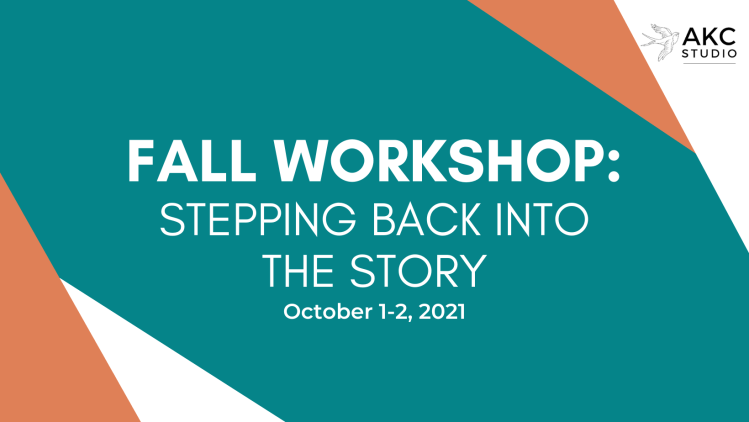 AKC
STUDIO

FALL WORKSHOP:
STEPPING BACK INTO THE STORY
October 1-2, 2021